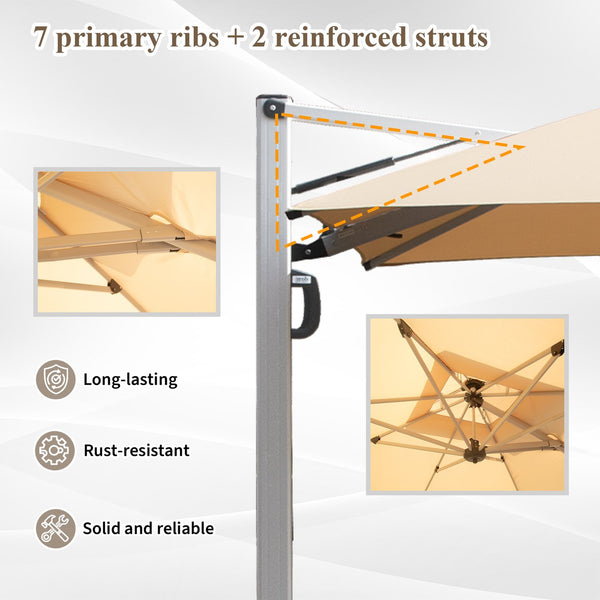 7 primary ribs + 2 reinforced struts

Long-lasting

Rust-resistant

Solid and reliable